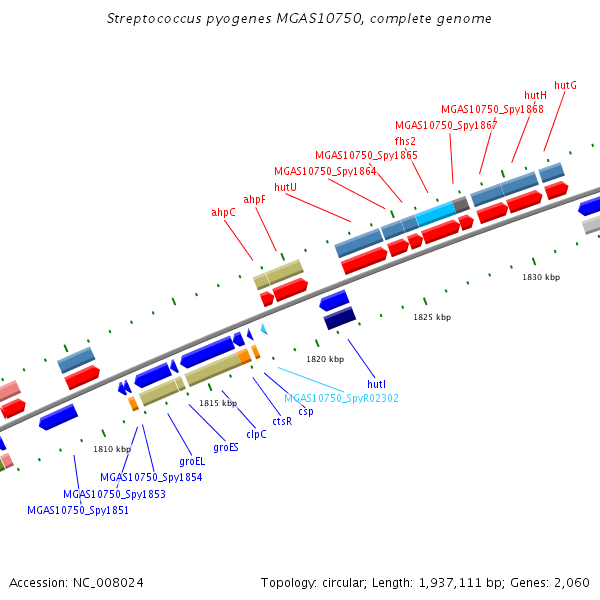 Streptococcus pyogenes MGAS10750, complete genome

hutG
hutH
MGAS10750_Spy1868
MGAS10750_Spy1867
fhs2
MGAS10750_Spy1865
MGAS10750_Spy1864
hutU
ahpF
ahpC

1830 kbp
1825 kbp
1820 kbp
1815 kbp
1810 kbp

hutI
MGAS10750_SpyR02302
csp
ctsR
clpC
groES
groEL
MGAS10750_Spy1854
MGAS10750_Spy1853
MGAS10750_Spy1851

Accession: NC_008024

Topology: circular; Length: 1,937,111 bp; Genes: 2,060